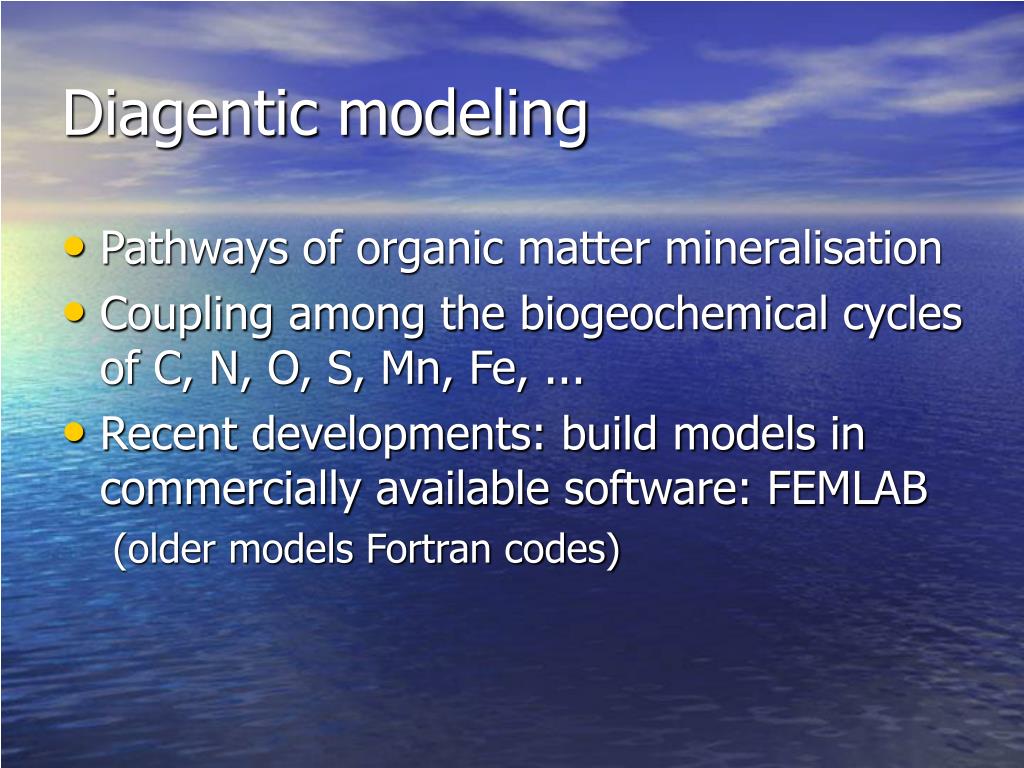 Diagentic modeling

• Pathways of organic matter mineralisation
• Coupling among the biogeochemical cycles of C, N, O, S, Mn, Fe, ...
• Recent developments: build models in commercially available software: FEMLAB
(older models Fortran codes)